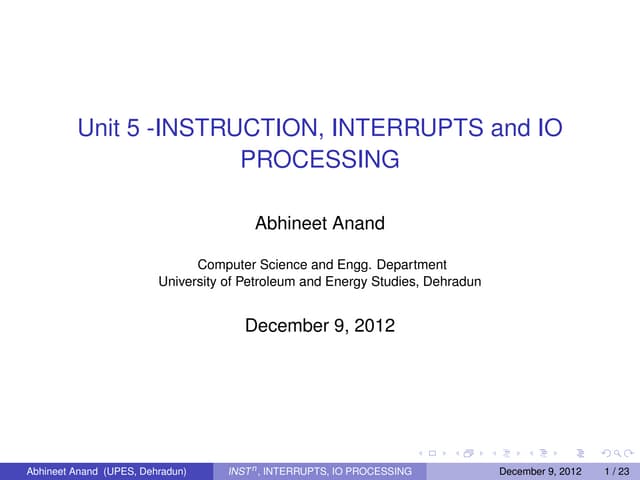 Unit 5 -INSTRUCTION, INTERRUPTS and IO PROCESSING

Abhineet Anand

Computer Science and Engg. Department
University of Petroleum and Energy Studies, Dehradun

December 9, 2012

Abhineet Anand (UPES, Dehradun) $INST^n$, INTERRUPTS, IO PROCESSING December 9, 2012 1 / 23